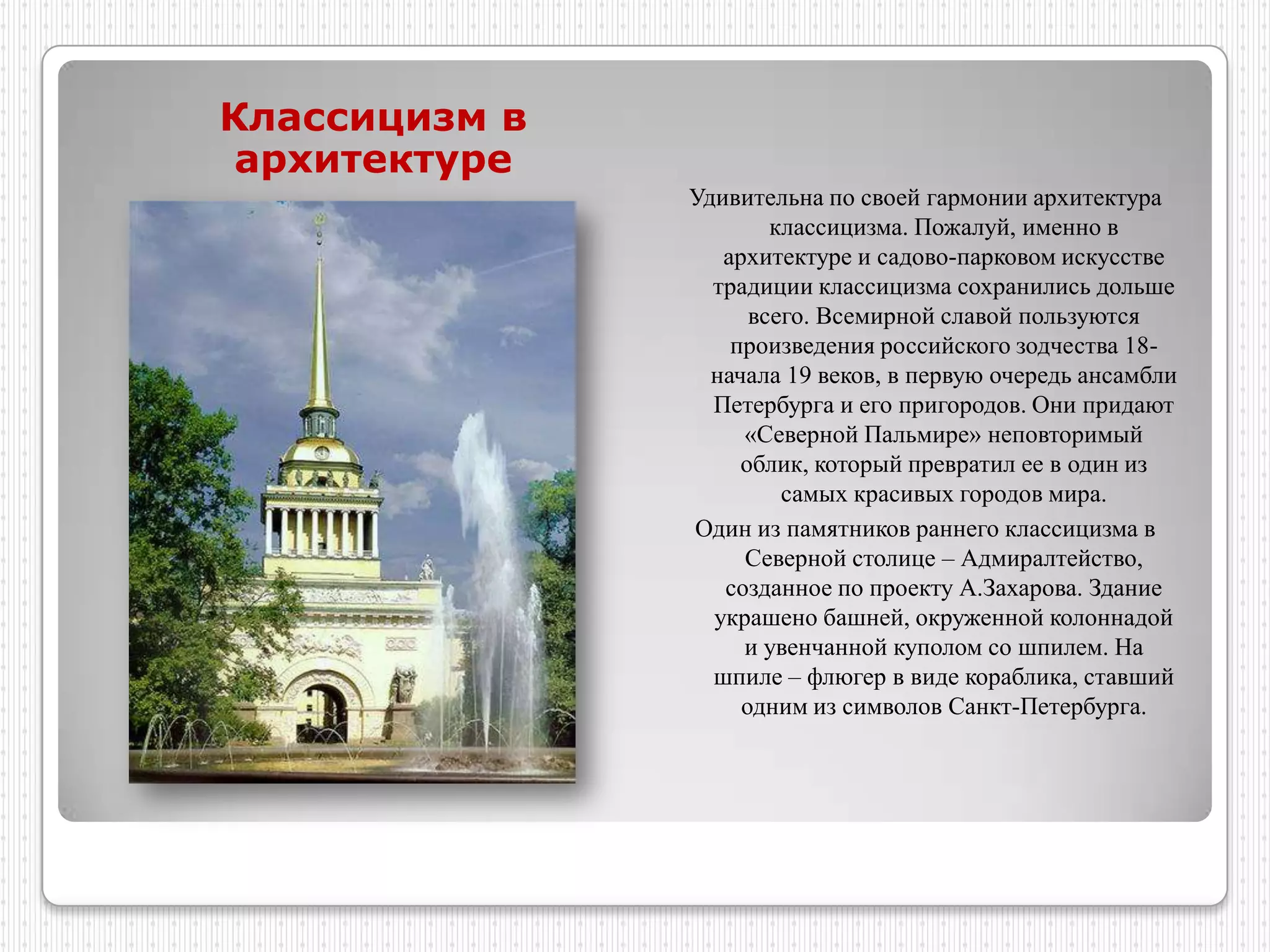 Классицизм в архитектуре

Удивительна по своей гармонии архитектура классицизма. Пожалуй, именно в архитектуре и садово-парковом искусстве традиции классицизма сохранились дольше всего. Всемирной славой пользуются произведения российского зодчества 18-начала 19 веков, в первую очередь ансамбли Петербурга и его пригородов. Они придают «Северной Пальмире» неповторимый облик, который превратил ее в один из самых красивых городов мира.

Один из памятников раннего классицизма в Северной столице – Адмиралтейство, созданное по проекту А.Захарова. Здание украшено башней, окруженной колоннадой и увенчанной куполом со шпилем. На шпиле – флюгер в виде кораблика, ставший одним из символов Санкт-Петербурга.